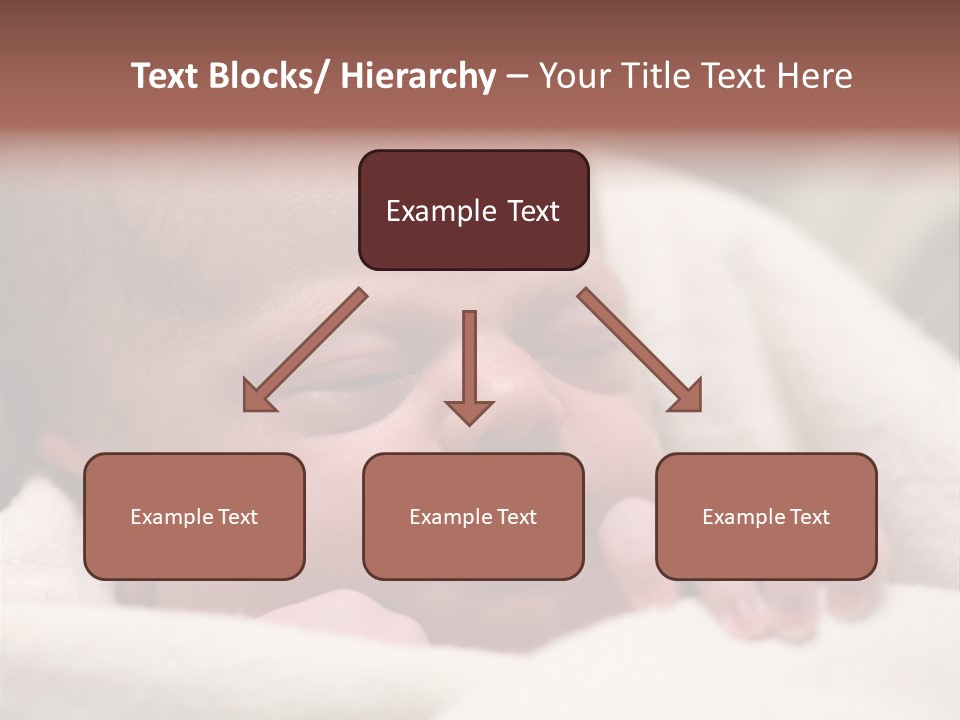 Text Blocks/ Hierarchy – Your Title Text Here

Example Text

Example Text

Example Text

Example Text